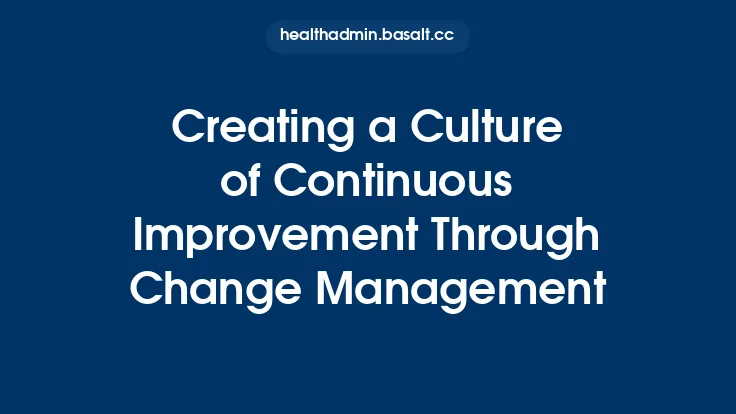 healthadmin.basalt.cc

Creating a Culture of Continuous Improvement Through Change Management